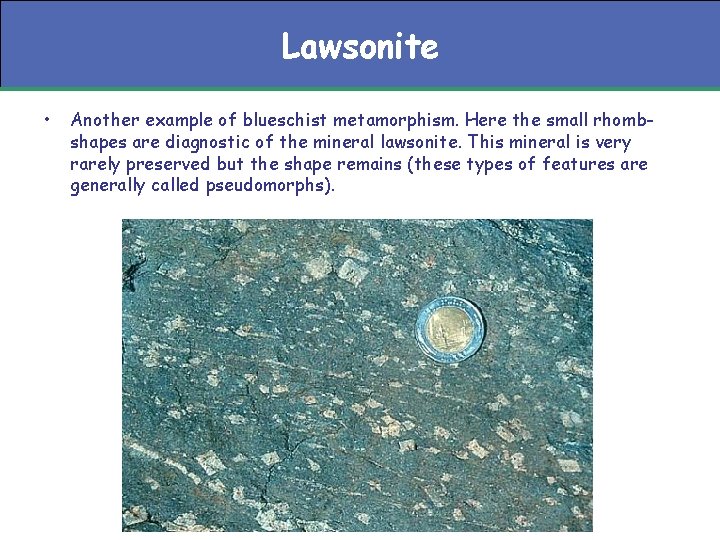 Lawsonite

• Another example of blueschist metamorphism. Here the small rhomb-shapes are diagnostic of the mineral lawsonite. This mineral is very rarely preserved but the shape remains (these types of features are generally called pseudomorphs).